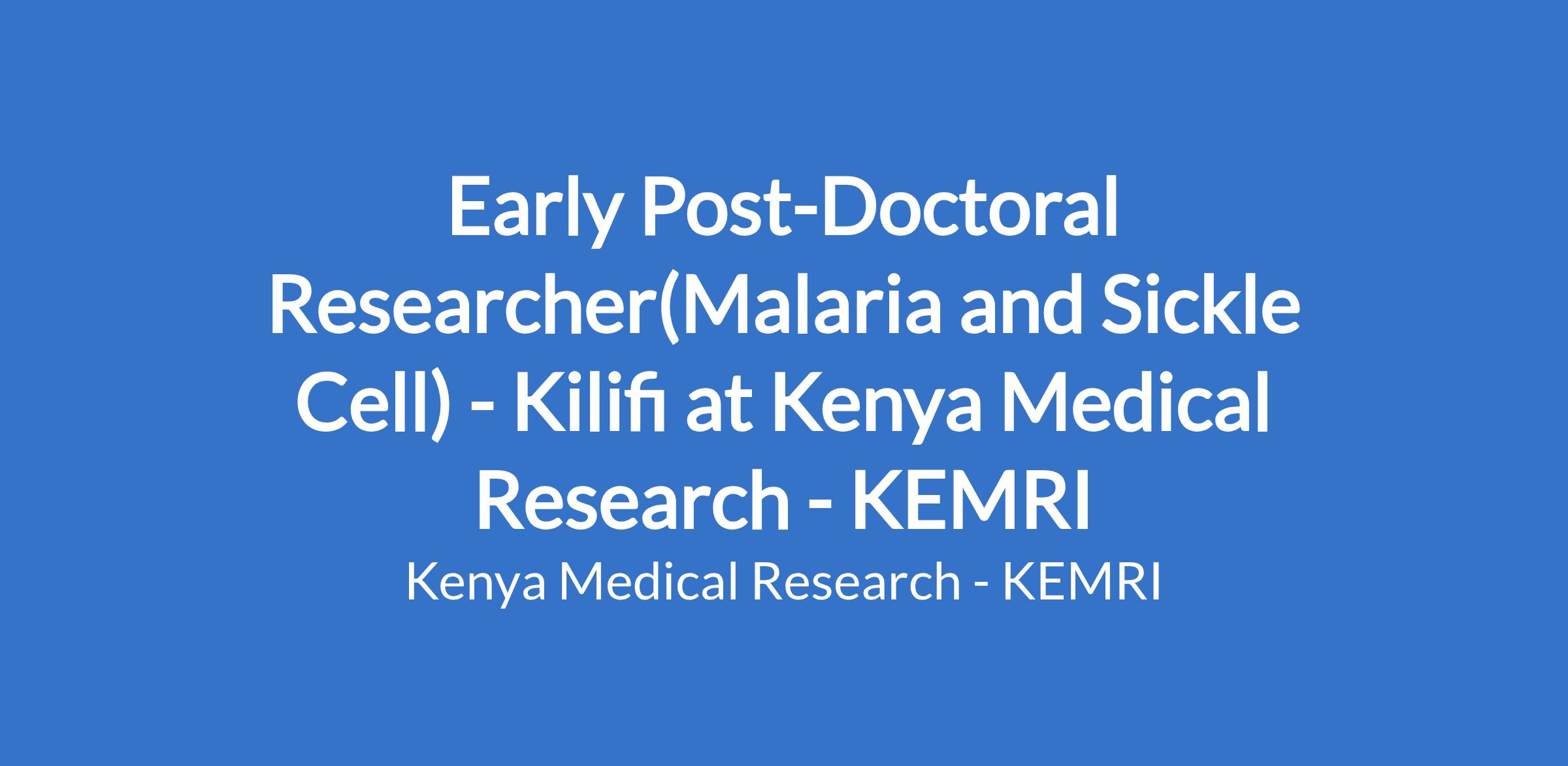 Early Post-Doctoral Researcher(Malaria and Sickle Cell) - Kilifi at Kenya Medical Research - KEMRI

Kenya Medical Research - KEMRI